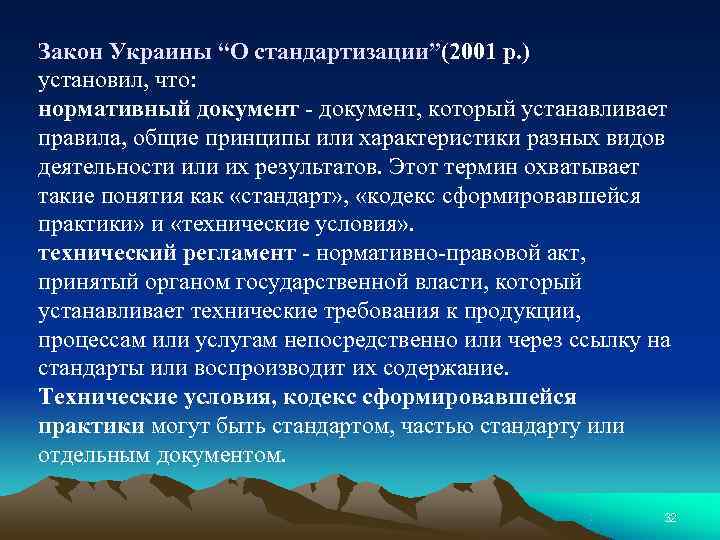 Закон Украины “О стандартизации”(2001 р.) установил, что:
нормативный документ - документ, который устанавливает правила, общие принципы или характеристики разных видов деятельности или их результатов. Этот термин охватывает такие понятия как «стандарт», «кодекс сформировавшейся практики» и «технические условия».
технический регламент - нормативно-правовой акт, принятый органом государственной власти, который устанавливает технические требования к продукции, процессам или услугам непосредственно или через ссылку на стандарты или воспроизводит их содержание.
Технические условия, кодекс сформировавшейся практики могут быть стандартом, частью стандарту или отдельным документом.

32